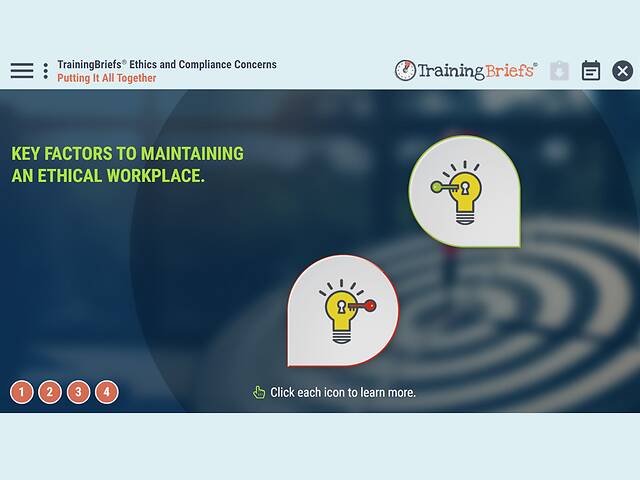 TrainingBriefs® Ethics and Compliance Concerns
Putting It All Together

TrainingBriefs®

KEY FACTORS TO MAINTAINING AN ETHICAL WORKPLACE.

1 2 3 4

Click each icon to learn more.